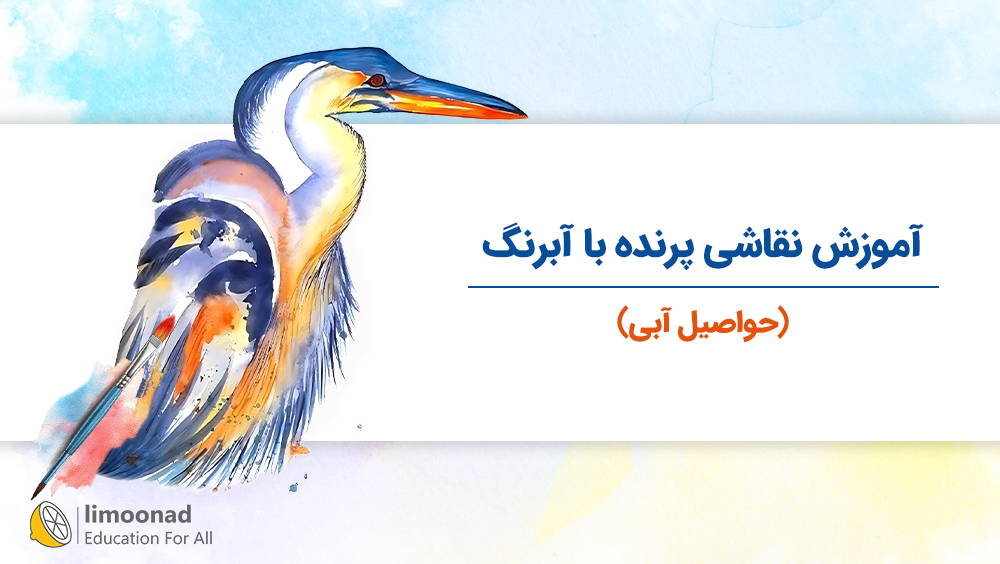 آموزش نقاشی پرنده با آبرنگ

(حواصیل آبی)

limoonad
Education For All